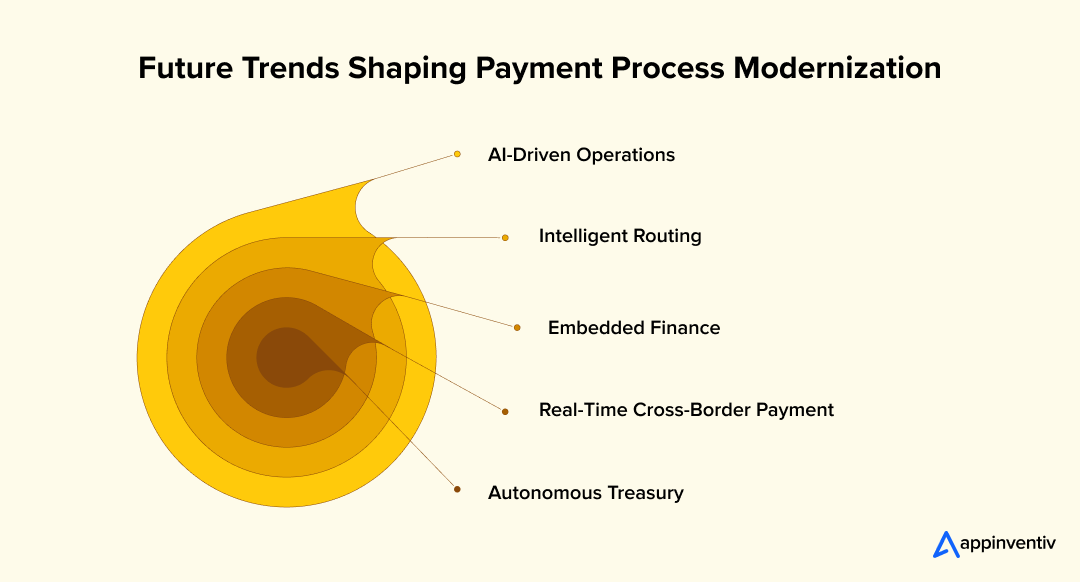 Future Trends Shaping Payment Process Modernization

AI-Driven Operations

Intelligent Routing

Embedded Finance

Real-Time Cross-Border Payment

Autonomous Treasury

appinventiv